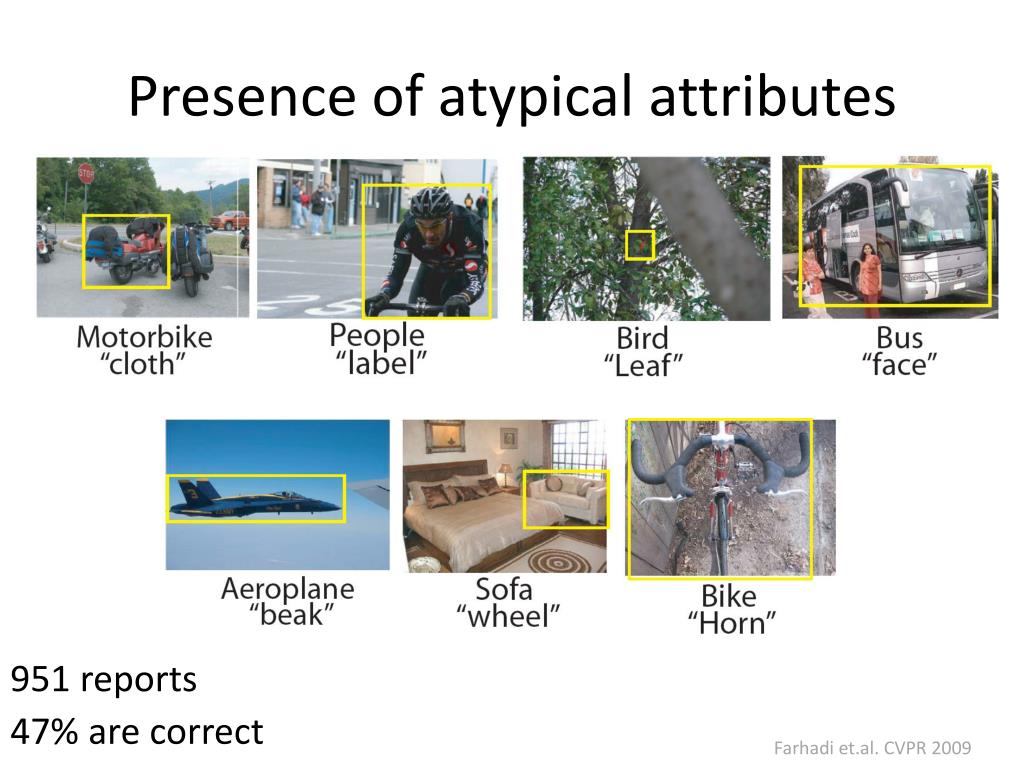 Presence of atypical attributes

STOP

Motorbike
“cloth”

People
“label”

Bird
“Leaf”

Bus
“face”

Aeroplane
“beak”

Sofa
“wheel”

Bike
“Horn”

951 reports

47% are correct

Farhadi et.al. CVPR 2009